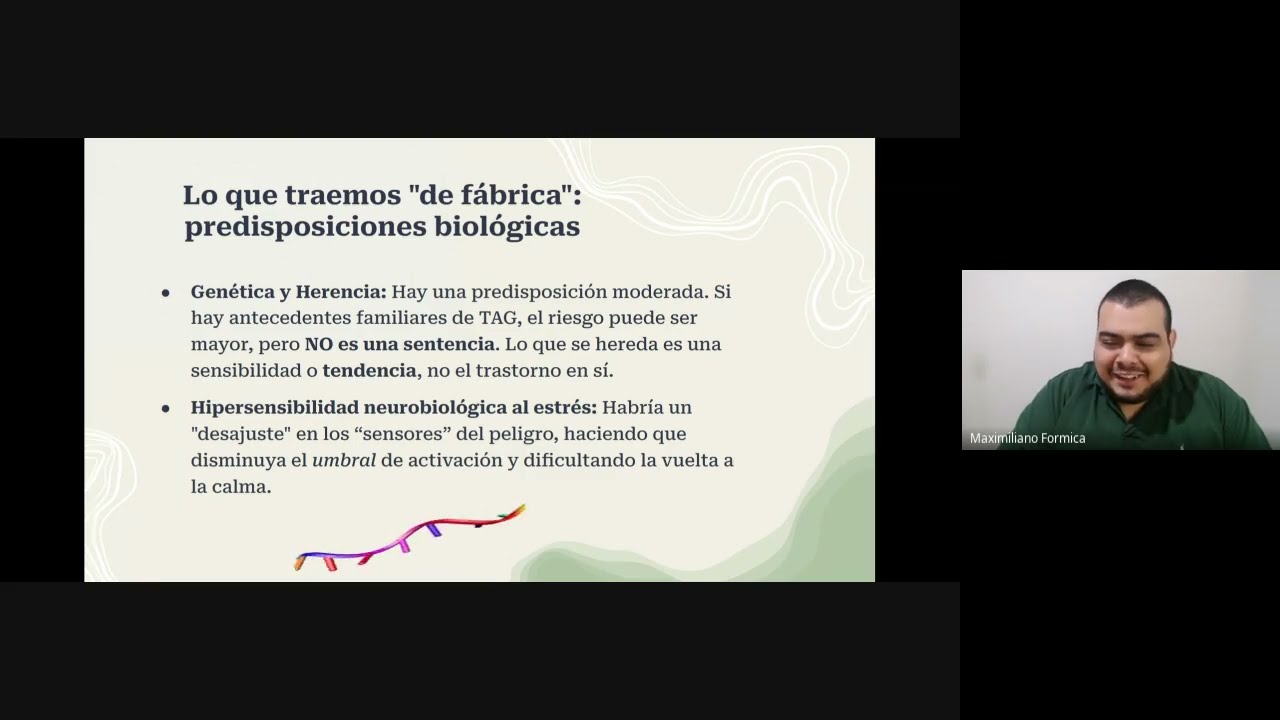 Lo que traemos "de fábrica": predisposiciones biológicas

• Genética y Herencia: Hay una predisposición moderada. Si hay antecedentes familiares de TAG, el riesgo puede ser mayor, pero NO es una sentencia. Lo que se hereda es una sensibilidad o tendencia, no el trastorno en sí.

• Hipersensibilidad neurobiológica al estrés: Habría un "desajuste" en los “sensores” del peligro, haciendo que disminuya el umbral de activación y dificultando la vuelta a la calma.

Maximiliano Formica